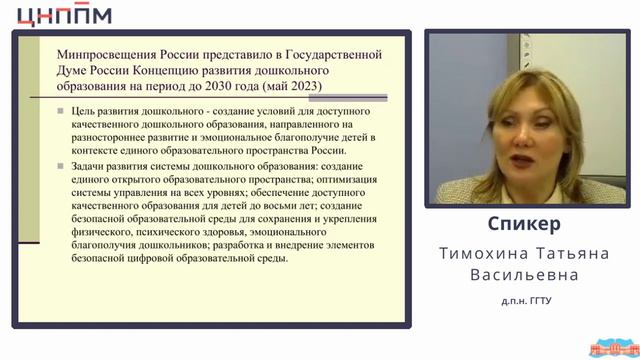 ЦНППМ

Минпросвещения России представило в Государственной Думе России Концепцию развития дошкольного образования на период до 2030 года (май 2023)

Цель развития дошкольного - создание условий для доступного качественного дошкольного образования, направленного на разностороннее развитие и эмоциональное благополучие детей в контексте единого образовательного пространства России.

Задачи развития системы дошкольного образования: создание единого открытого образовательного пространства; оптимизация системы управления на всех уровнях; обеспечение доступного качественного образования для детей до восьми лет; создание безопасной образовательной среды для сохранения и укрепления физического, психического здоровья, эмоционального благополучия дошкольников; разработка и внедрение элементов безопасной цифровой образовательной среды.

Спикер

Тимохина Татьяна Васильевна

д.п.н. ГГТУ